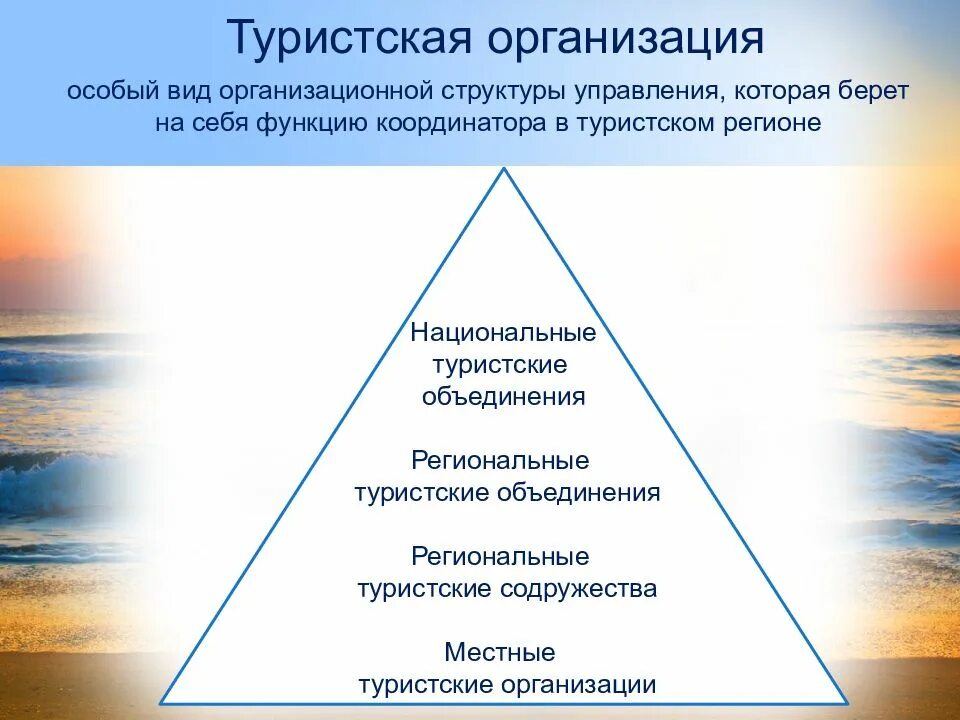 Туристская организация

особый вид организационной структуры управления, которая берет на себя функцию координатора в туристском регионе

Национальные туристские объединения

Региональные туристские объединения

Региональные туристские содружества

Местные туристские организации